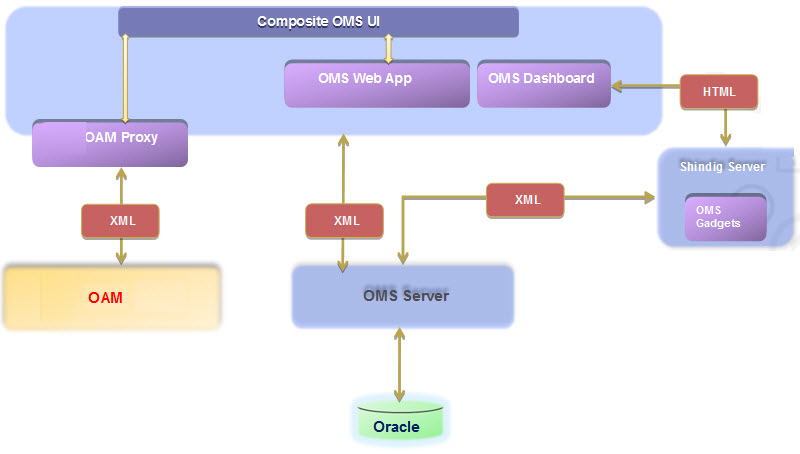 Composite OMS UI

OMS Web App

OMS Dashboard

HTML

OAM Proxy

Shindig Server

OMS Gadgets

XML

XML

XML

OAM

OMS Server

Oracle